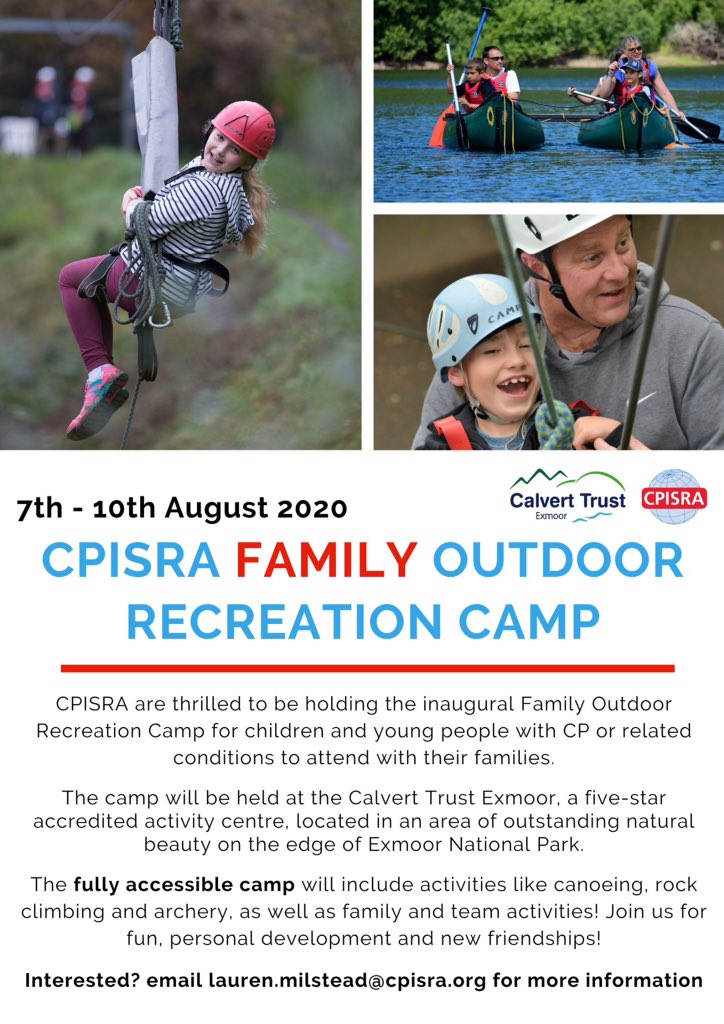 CAMP

7th - 10th August 2020

Calvert Trust
Exmoor

CPISRA

CPISRA FAMILY OUTDOOR RECREATION CAMP

CPISRA are thrilled to be holding the inaugural Family Outdoor Recreation Camp for children and young people with CP or related conditions to attend with their families.

The camp will be held at the Calvert Trust Exmoor, a five-star accredited activity centre, located in an area of outstanding natural beauty on the edge of Exmoor National Park.

The fully accessible camp will include activities like canoeing, rock climbing and archery, as well as family and team activities! Join us for fun, personal development and new friendships!

Interested? email lauren.milstead@cpisra.org for more information